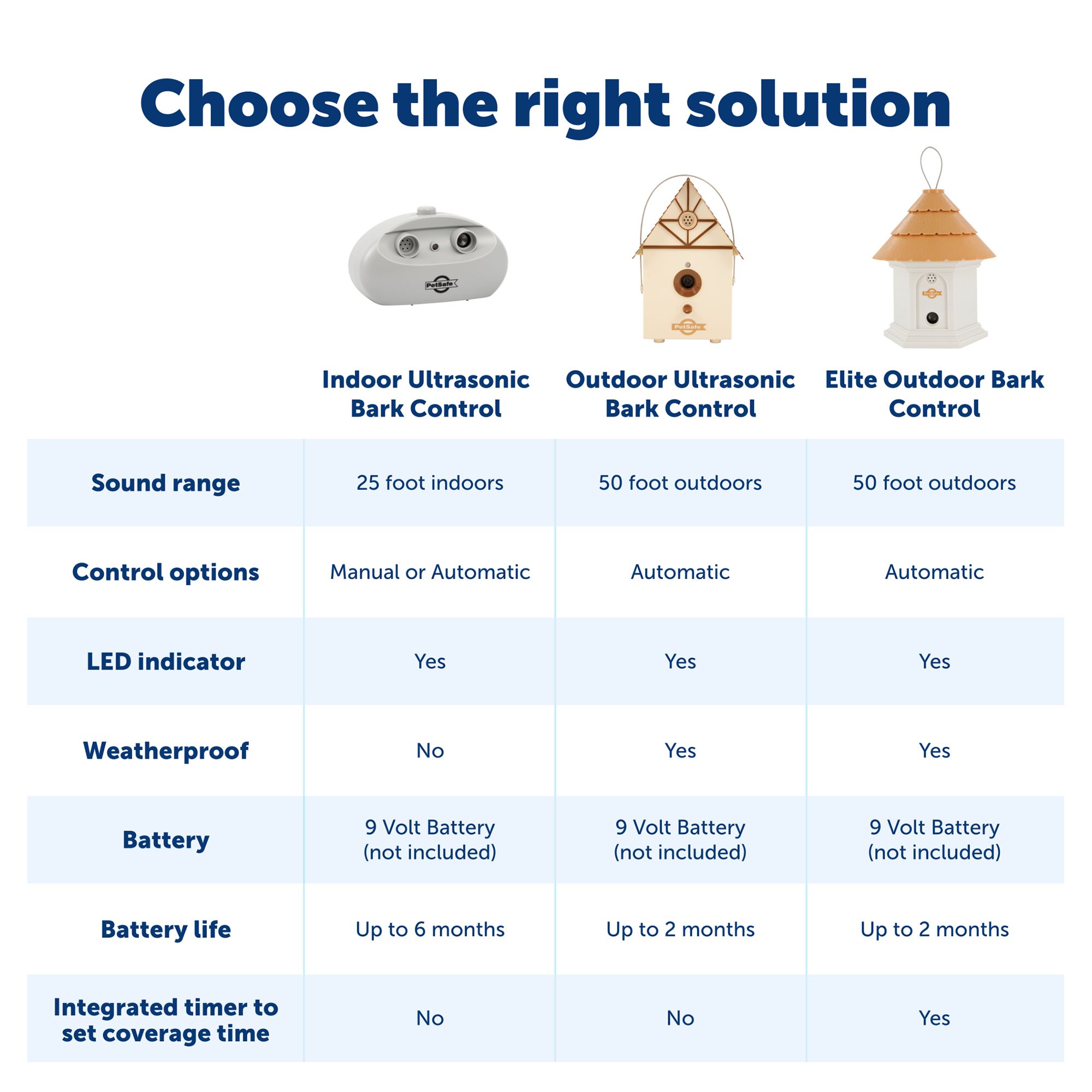 Choose the right solution

PetSafe

PetSafe

PetSafe

| | Indoor Ultrasonic Bark Control | Outdoor Ultrasonic Bark Control | Elite Outdoor Bark Control |
|---|---|---|---|
| Sound range | 25 foot indoors | 50 foot outdoors | 50 foot outdoors |
| Control options | Manual or Automatic | Automatic | Automatic |
| LED indicator | Yes | Yes | Yes |
| Weatherproof | No | Yes | Yes |
| Battery | 9 Volt Battery (not included) | 9 Volt Battery (not included) | 9 Volt Battery (not included) |
| Battery life | Up to 6 months | Up to 2 months | Up to 2 months |
| Integrated timer to set coverage time | No | No | Yes |